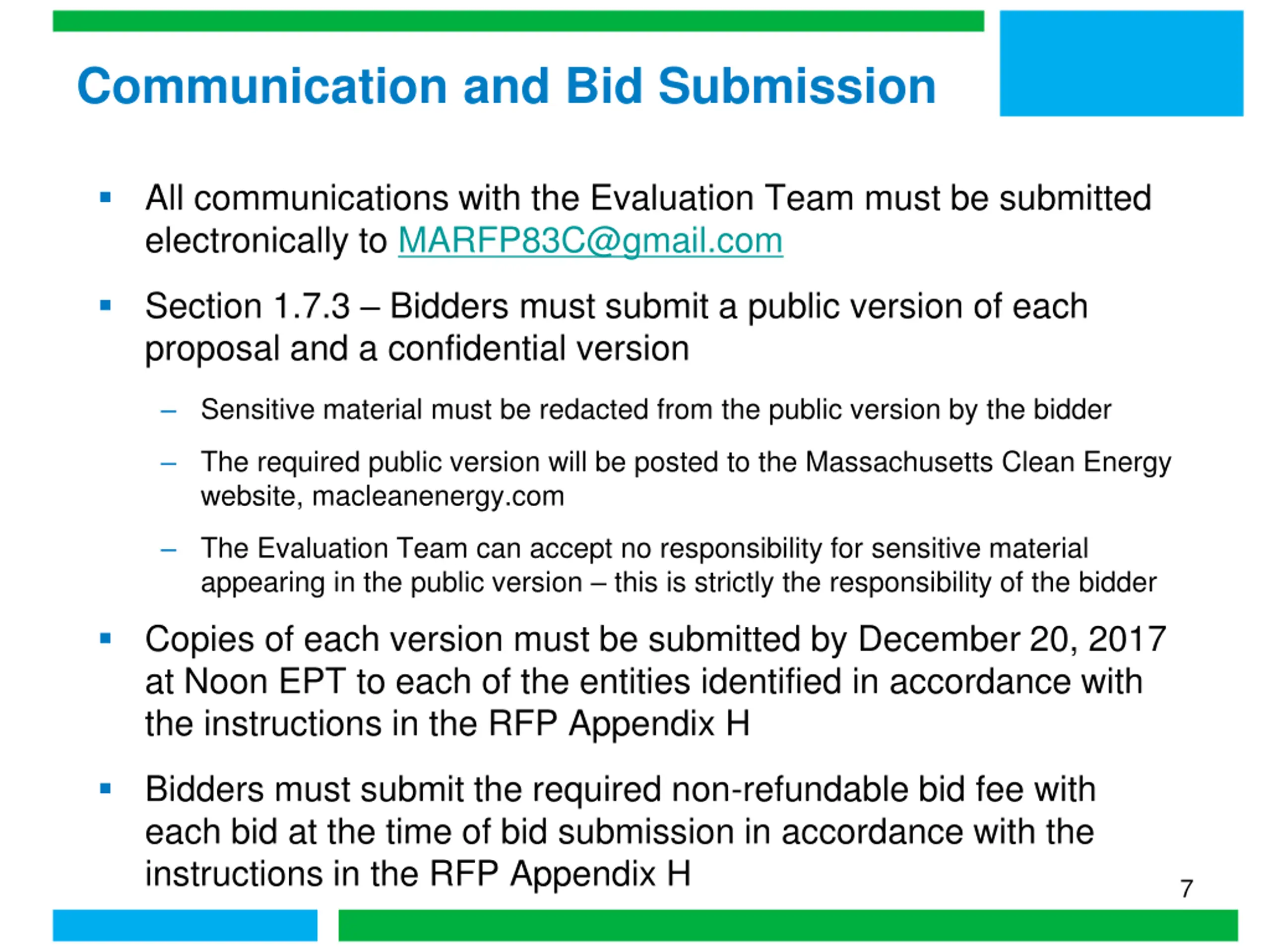 Communication and Bid Submission

▪ All communications with the Evaluation Team must be submitted electronically to MARFP83C@gmail.com

▪ Section 1.7.3 – Bidders must submit a public version of each proposal and a confidential version

– Sensitive material must be redacted from the public version by the bidder

– The required public version will be posted to the Massachusetts Clean Energy website, macleanenergy.com

– The Evaluation Team can accept no responsibility for sensitive material appearing in the public version – this is strictly the responsibility of the bidder

▪ Copies of each version must be submitted by December 20, 2017 at Noon EPT to each of the entities identified in accordance with the instructions in the RFP Appendix H

▪ Bidders must submit the required non-refundable bid fee with each bid at the time of bid submission in accordance with the instructions in the RFP Appendix H

7